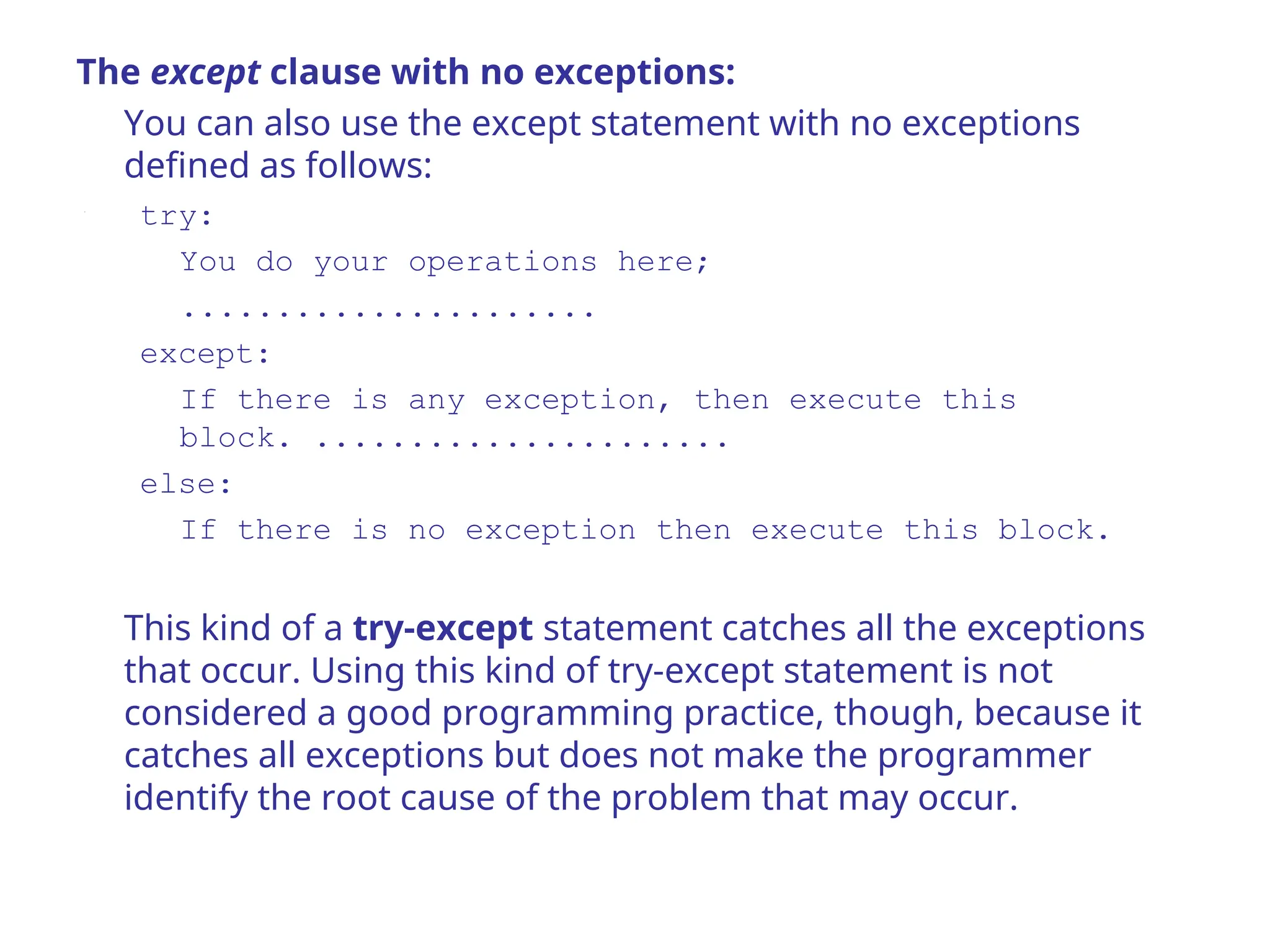 The except clause with no exceptions:

You can also use the except statement with no exceptions defined as follows:

try:
  You do your operations here;
  ......................
except:
  If there is any exception, then execute this block. ......................
else:
  If there is no exception then execute this block.

This kind of a try-except statement catches all the exceptions that occur. Using this kind of try-except statement is not considered a good programming practice, though, because it catches all exceptions but does not make the programmer identify the root cause of the problem that may occur.